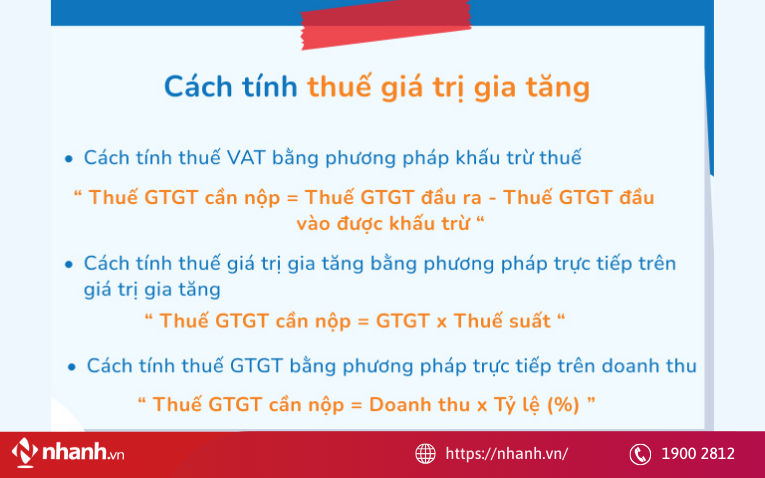 Cách tính thuế giá trị gia tăng

• Cách tính thuế VAT bằng phương pháp khấu trừ thuế

" Thuế GTGT cần nộp = Thuế GTGT đầu ra - Thuế GTGT đầu vào được khấu trừ "

• Cách tính thuế giá trị gia tăng bằng phương pháp trực tiếp trên giá trị gia tăng

" Thuế GTGT cần nộp = GTGT x Thuế suất "

• Cách tính thuế GTGT bằng phương pháp trực tiếp trên doanh thu

" Thuế GTGT cần nộp = Doanh thu x Tỷ lệ (%) "

nhanh.vn https://nhanh.vn/ 1900 2812